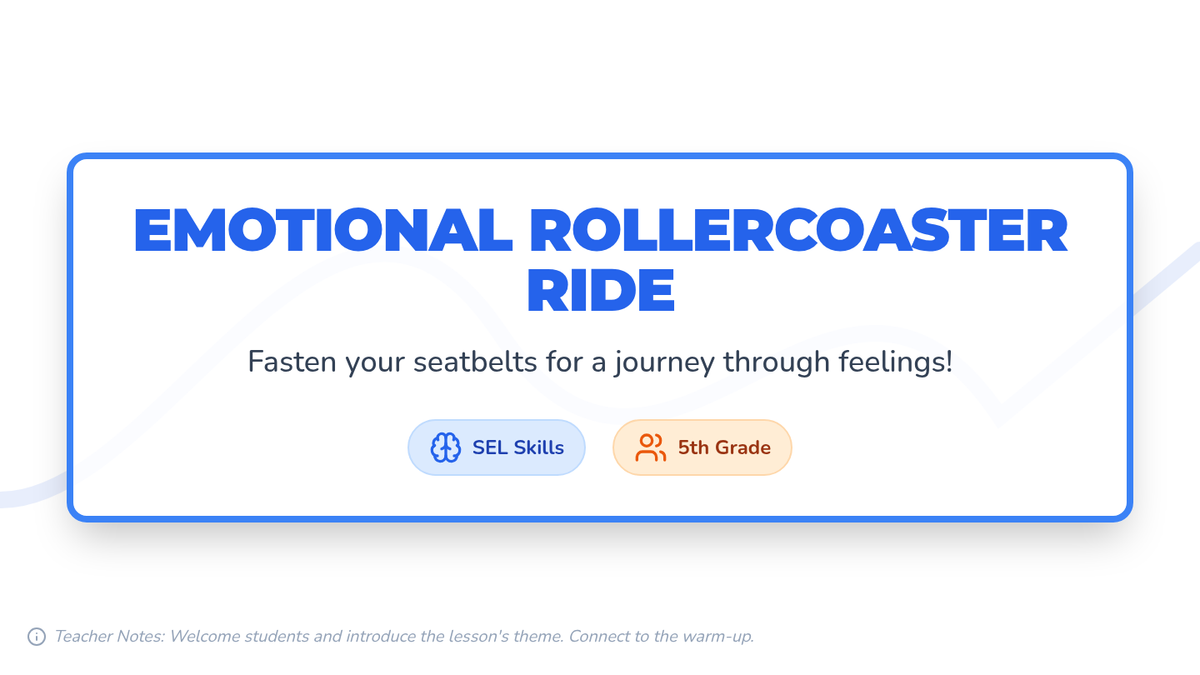 EMOTIONAL ROLLERCOASTER RIDE

Fasten your seatbelts for a journey through feelings!

SEL Skills

5th Grade

Teacher Notes: Welcome students and introduce the lesson's theme. Connect to the warm-up.